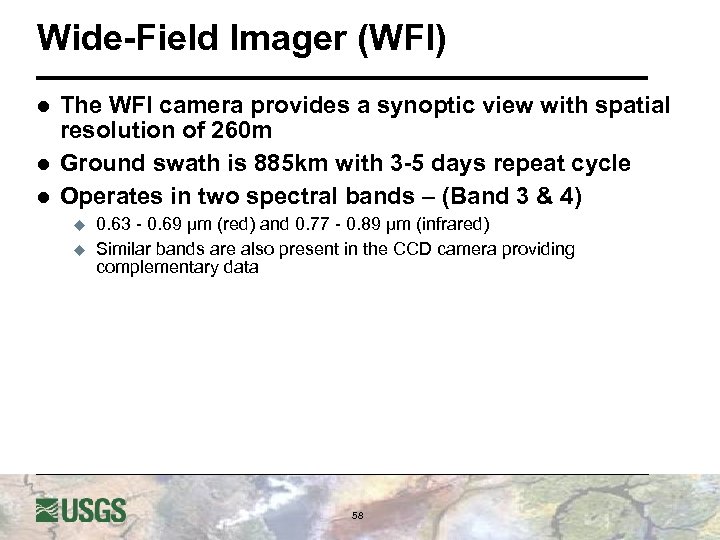 Wide-Field Imager (WFI)

- The WFI camera provides a synoptic view with spatial resolution of 260m
- Ground swath is 885km with 3-5 days repeat cycle
- Operates in two spectral bands – (Band 3 & 4)
  - 0.63 - 0.69 μm (red) and 0.77 - 0.89 μm (infrared)
  - Similar bands are also present in the CCD camera providing complementary data

USGS

58